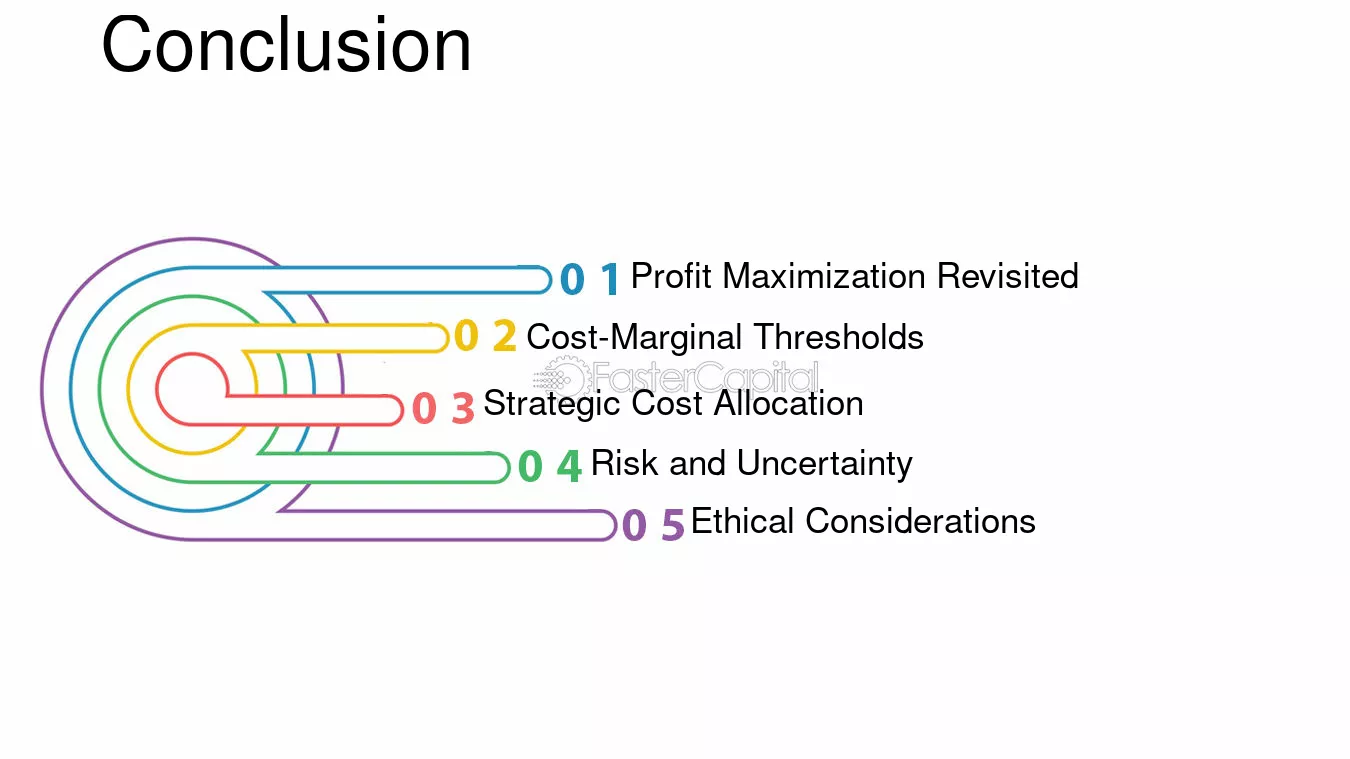 Conclusion

0 1 Profit Maximization Revisited

0 2 Cost-Marginal Thresholds

0 3 Strategic Cost Allocation

0 4 Risk and Uncertainty

0 5 Ethical Considerations

FasterCapital